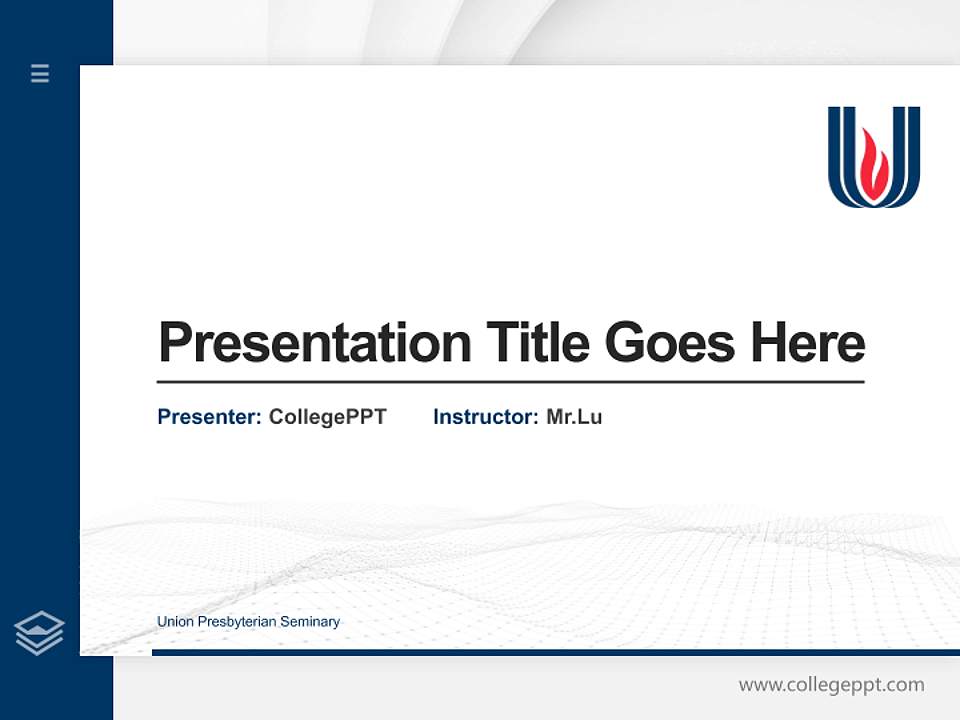 Presentation Title Goes Here

Presenter: CollegePPT Instructor: Mr.Lu

Union Presbyterian Seminary

www.collegeppt.com